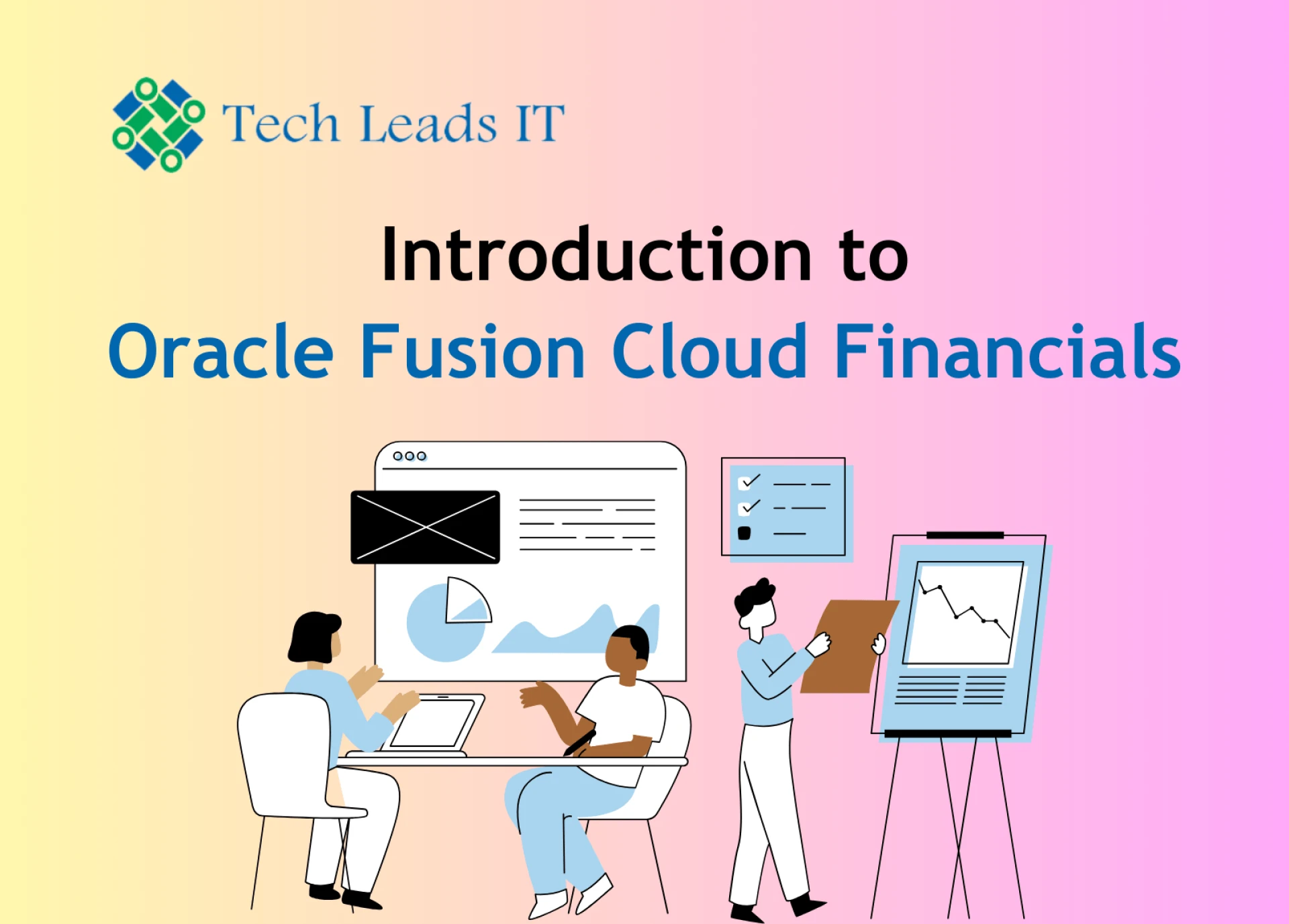 Tech Leads IT

Introduction to
Oracle Fusion Cloud Financials